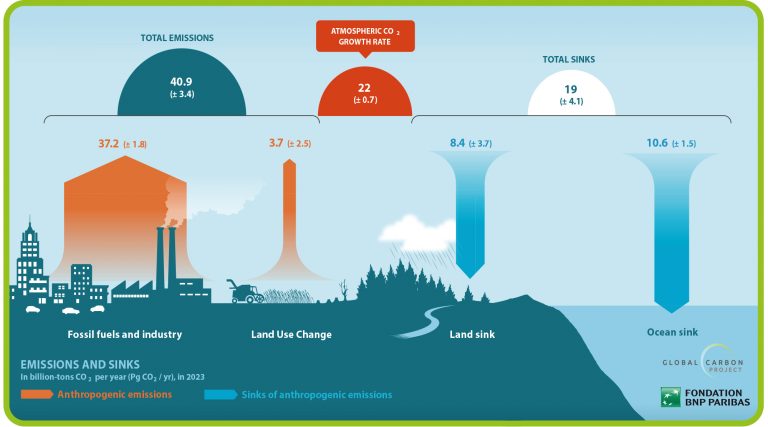 TOTAL EMISSIONS

40.9
(± 3.4)

ATMOSPHERIC $CO_2$ GROWTH RATE

22
(± 0.7)

TOTAL SINKS

19
(± 4.1)

37.2 (± 1.8)

3.7 (± 2.5)

8.4 (± 3.7)

10.6 (± 1.5)

Fossil fuels and industry

Land Use Change

Land sink

Ocean sink

EMISSIONS AND SINKS
In billion-tons $CO_2$ per year (Pg $CO_2$ / yr), in 2023

Anthropogenic emissions

Sinks of anthropogenic emissions

GLOBAL CARBON PROJECT

FONDATION BNP PARIBAS